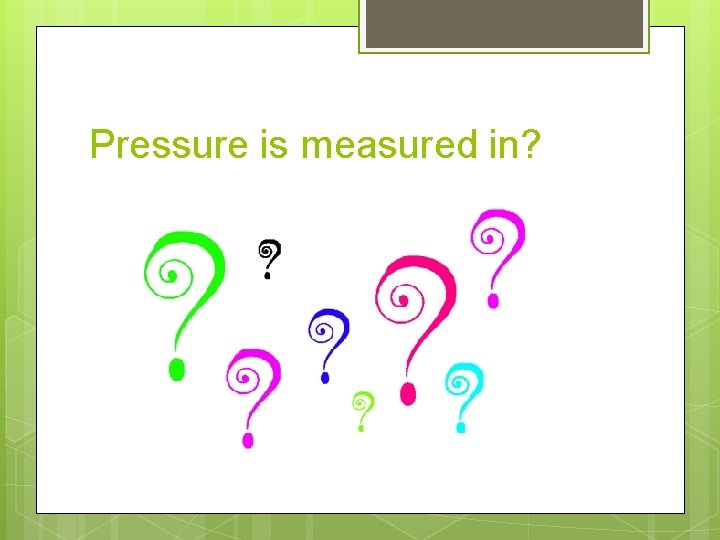 Pressure is measured in?